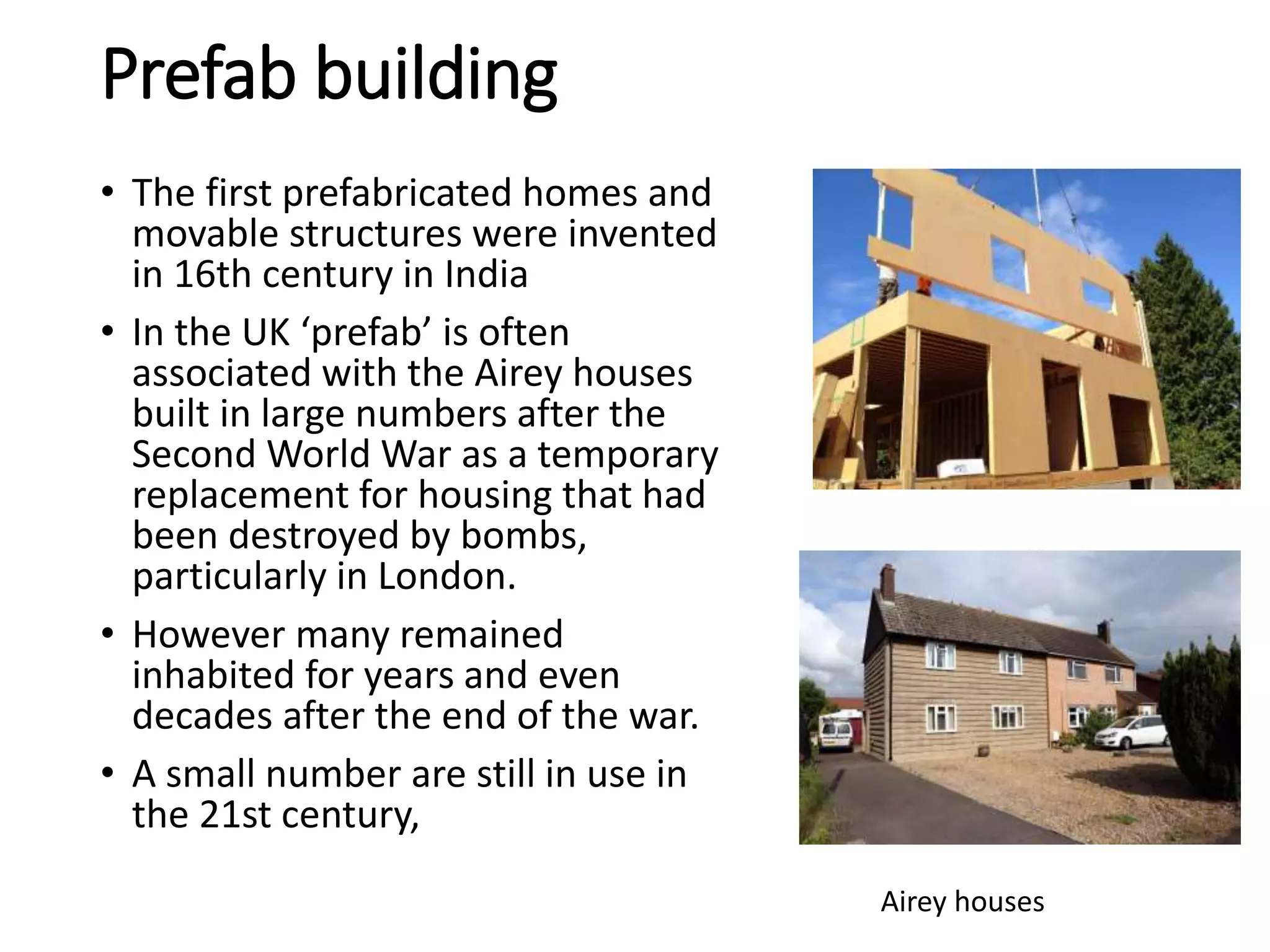 Prefab building

• The first prefabricated homes and movable structures were invented in 16th century in India

• In the UK ‘prefab’ is often associated with the Airey houses built in large numbers after the Second World War as a temporary replacement for housing that had been destroyed by bombs, particularly in London.

• However many remained inhabited for years and even decades after the end of the war.

• A small number are still in use in the 21st century,

Airey houses